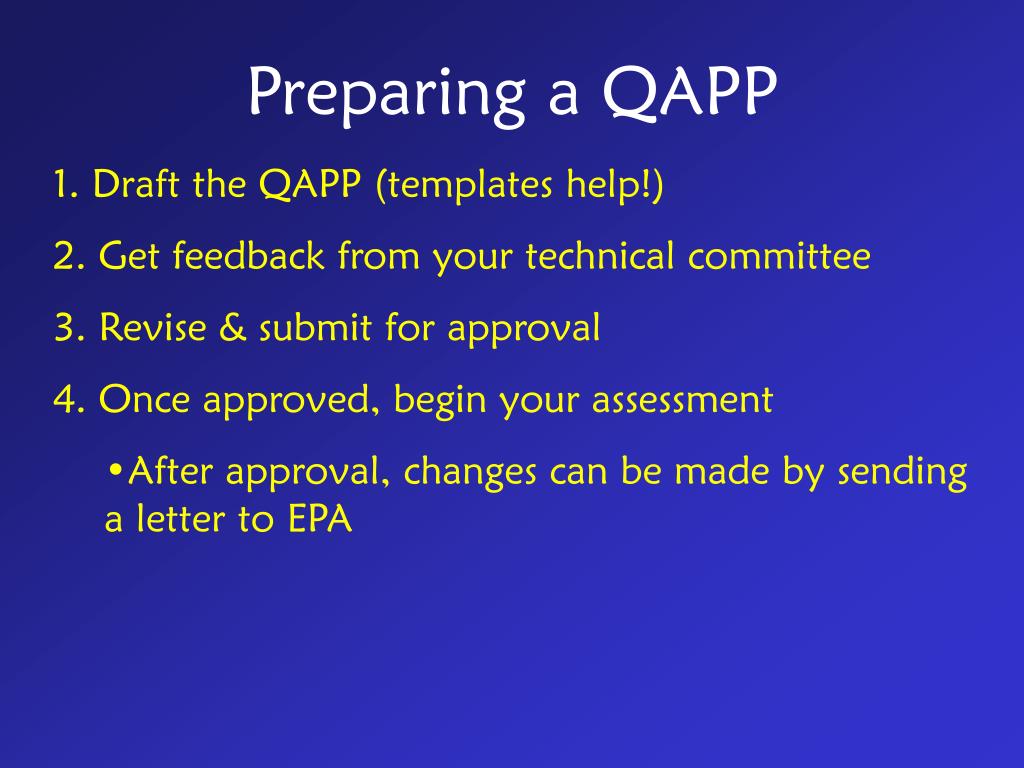 Preparing a QAPP

1. Draft the QAPP (templates help!)

2. Get feedback from your technical committee

3. Revise & submit for approval

4. Once approved, begin your assessment

•After approval, changes can be made by sending a letter to EPA